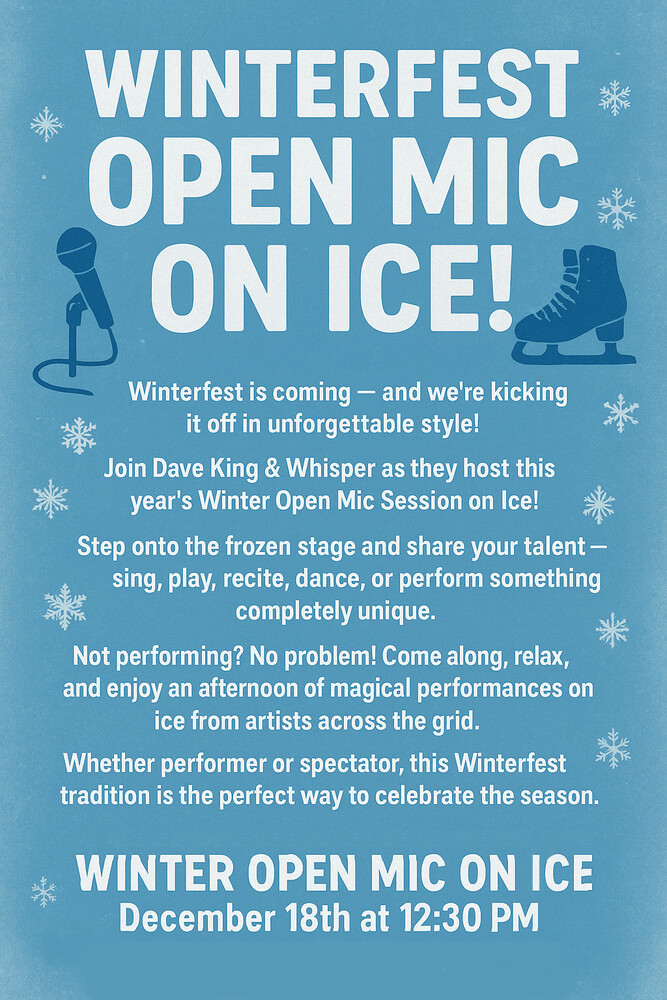 WINTERFEST OPEN MIC ON ICE!

Winterfest is coming — and we're kicking it off in unforgettable style!

Join Dave King & Whisper as they host this year's Winter Open Mic Session on Ice!

Step onto the frozen stage and share your talent — sing, play, recite, dance, or perform something completely unique.

Not performing? No problem! Come along, relax, and enjoy an afternoon of magical performances on ice from artists across the grid.

Whether performer or spectator, this Winterfest tradition is the perfect way to celebrate the season.

WINTER OPEN MIC ON ICE
December 18th at 12:30 PM